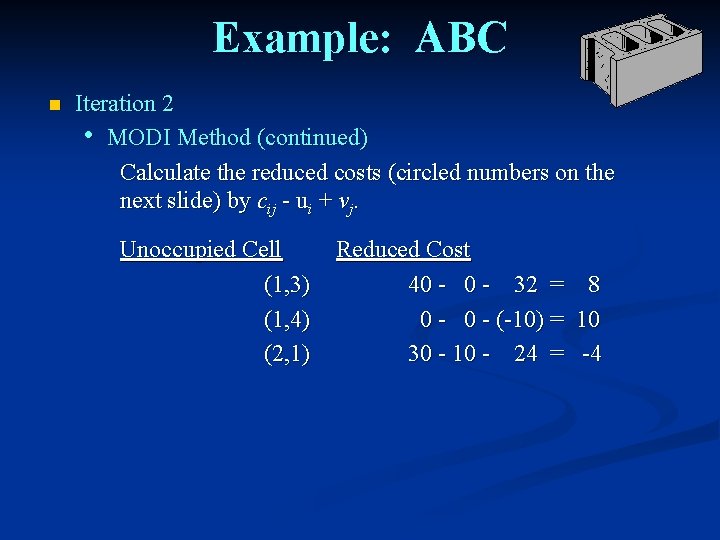 Example: ABC

Iteration 2

MODI Method (continued)

Calculate the reduced costs (circled numbers on the next slide) by $c_{ij}$ - $u_i$ + $v_j$.

| Unoccupied Cell | Reduced Cost |
|---|---|
| (1,3) | 40 - 0 - 32 = 8 |
| (1,4) | 0 - 0 - (-10) = 10 |
| (2,1) | 30 - 10 - 24 = -4 |